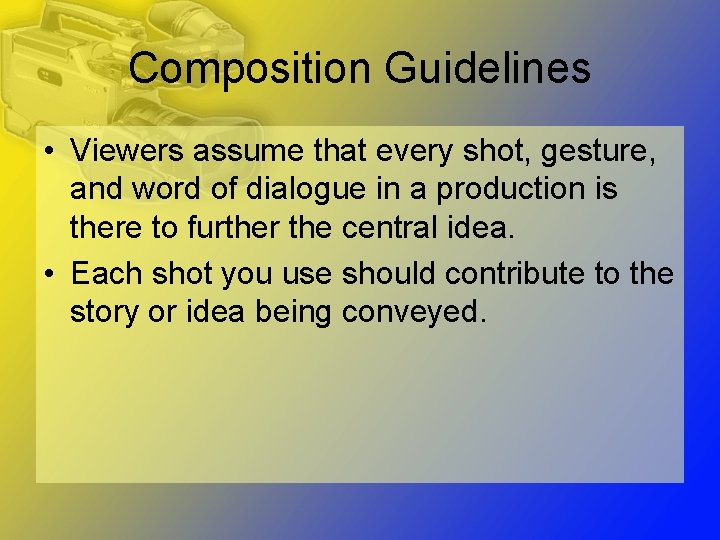 Composition Guidelines

• Viewers assume that every shot, gesture, and word of dialogue in a production is there to further the central idea.

• Each shot you use should contribute to the story or idea being conveyed.